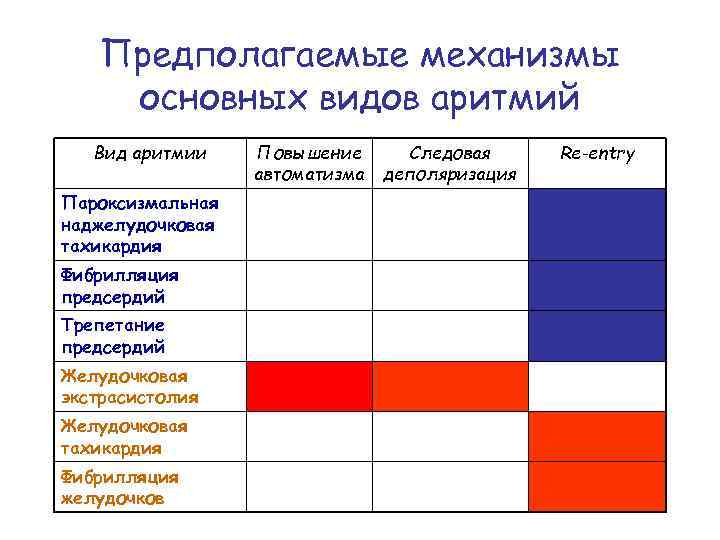 Предполагаемые механизмы основных видов аритмий

| Вид аритмии | Повышение автоматизма | Следовая деполяризация | Re-entry |
|---|---|---|---|
| Пароксизмальная наджелудочковая тахикардия | | | |
| Фибрилляция предсердий | | | |
| Трепетание предсердий | | | |
| Желудочковая экстрасистолия | | | |
| Желудочковая тахикардия | | | |
| Фибрилляция желудочков | | | |